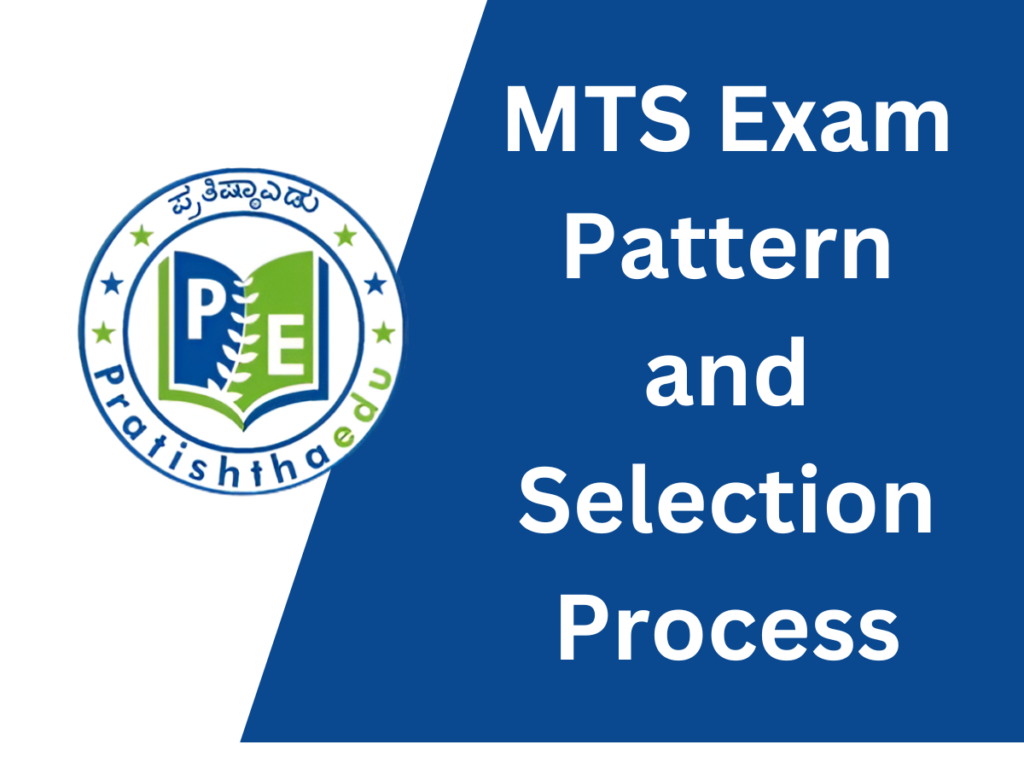 ಪ್ರತಿಷ್ಠಾಎಡು

P E

Pratishthaedu

MTS Exam Pattern and Selection Process